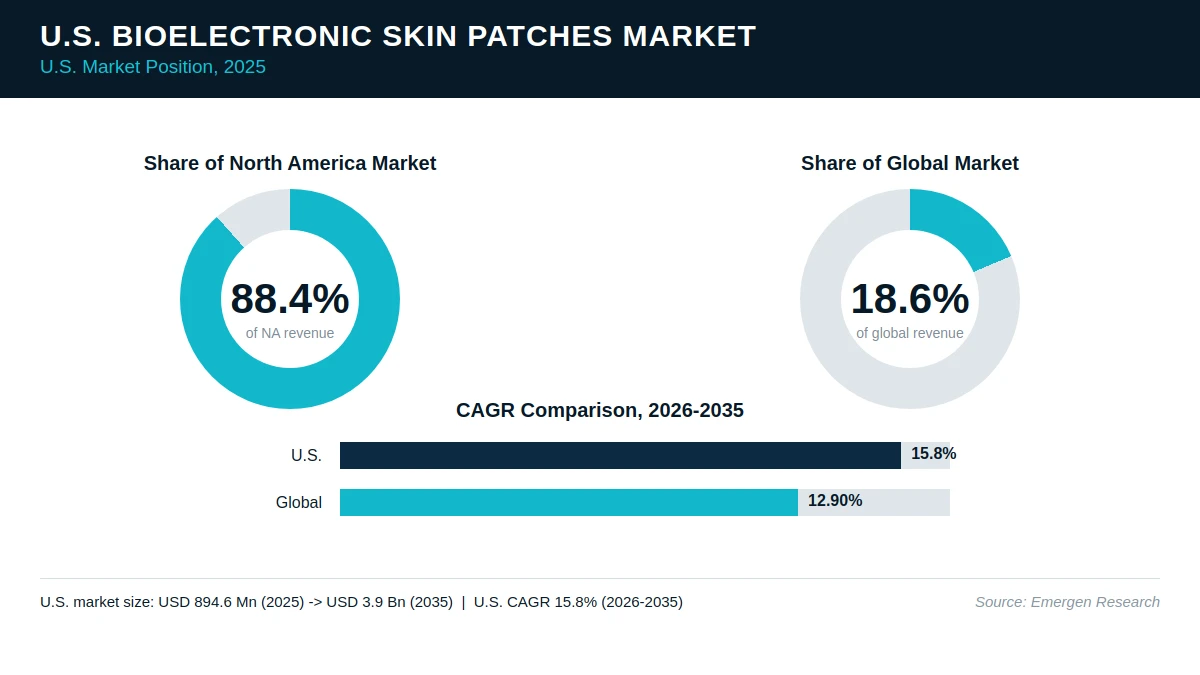 U.S. BIOELECTRONIC SKIN PATCHES MARKET

U.S. Market Position, 2025

Share of North America Market

88.4%
of NA revenue

Share of Global Market

18.6%
of global revenue

CAGR Comparison, 2026-2035

U.S. 15.8%

Global 12.90%

U.S. market size: USD 894.6 Mn (2025) -> USD 3.9 Bn (2035) | U.S. CAGR 15.8% (2026-2035)

Source: Emergen Research